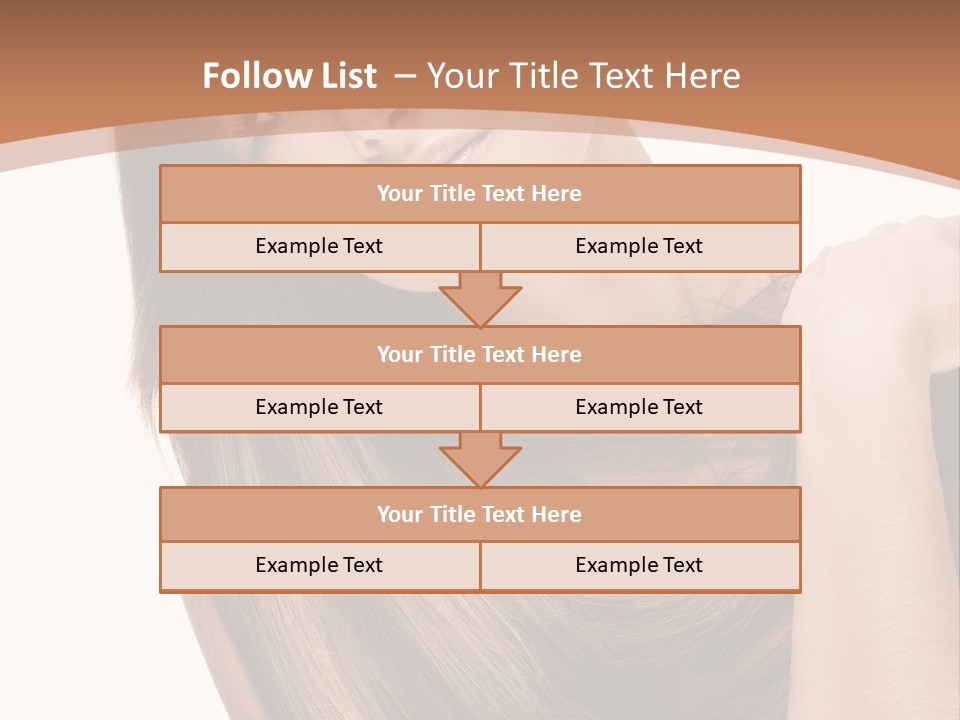 Follow List – Your Title Text Here

Your Title Text Here

Example Text

Example Text

Your Title Text Here

Example Text

Example Text

Your Title Text Here

Example Text

Example Text